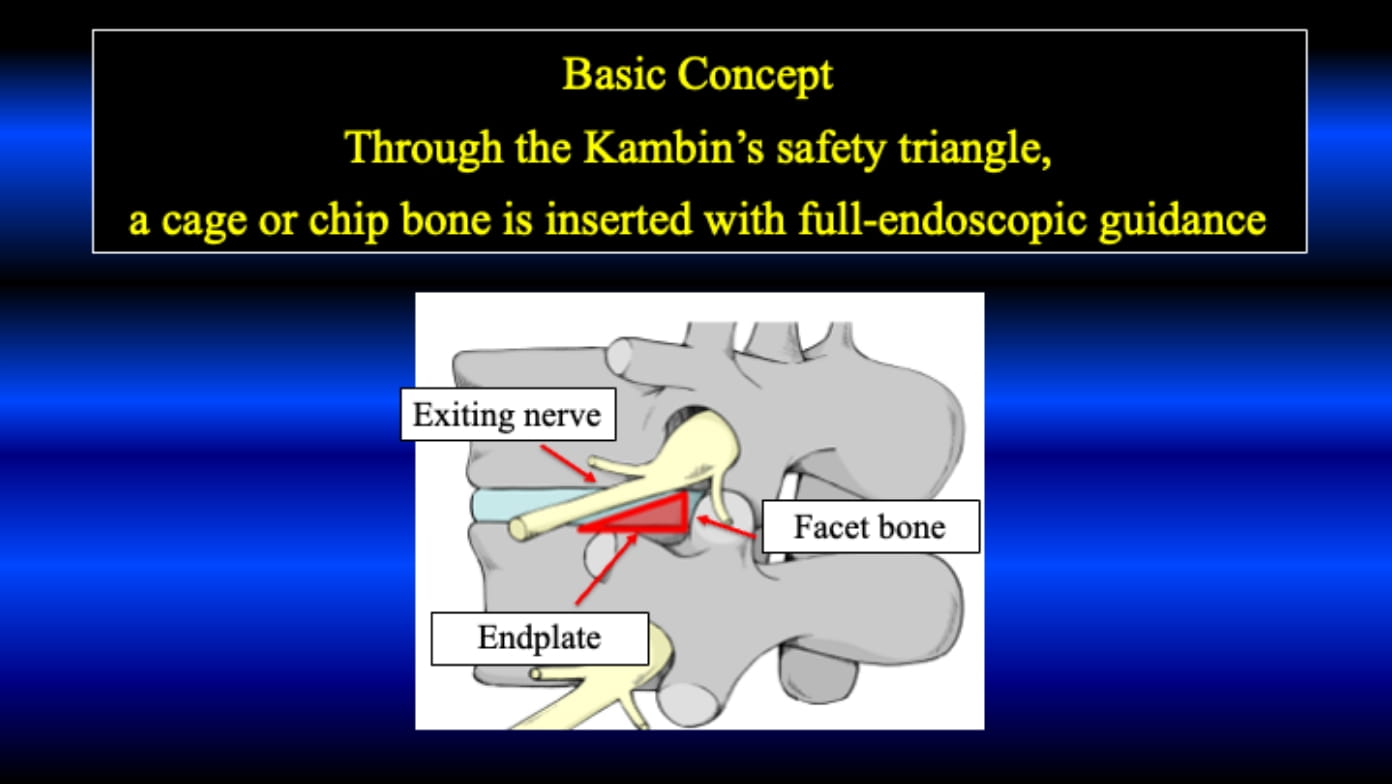 Basic Concept
Through the Kambin's safety triangle,
a cage or chip bone is inserted with full-endoscopic guidance

Exiting nerve

Facet bone

Endplate